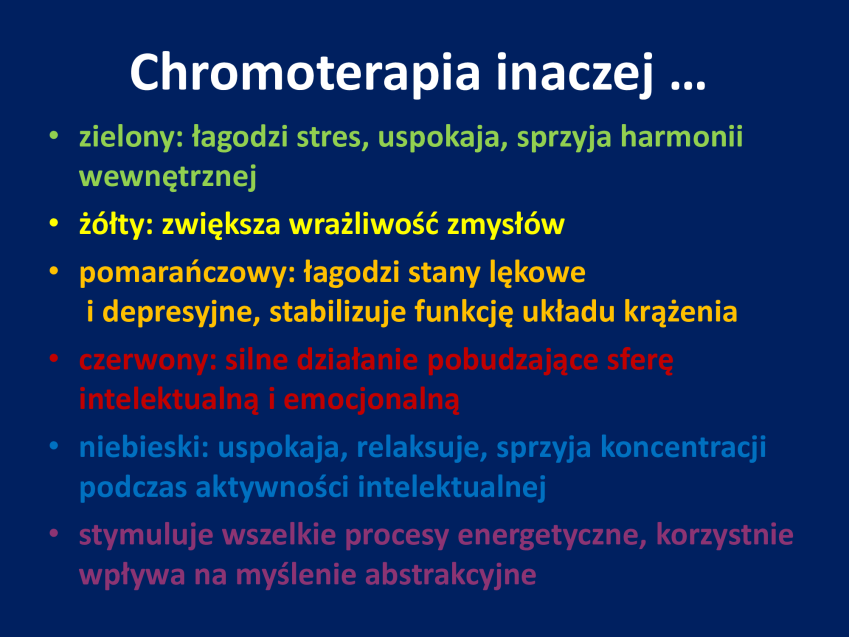 Chromoterapia inaczej …

• zielony: łagodzi stres, uspokaja, sprzyja harmonii wewnętrznej
• żółty: zwiększa wrażliwość zmysłów
• pomarańczowy: łagodzi stany lękowe i depresyjne, stabilizuje funkcję układu krążenia
• czerwony: silne działanie pobudzające sferę intelektualną i emocjonalną
• niebieski: uspokaja, relaksuje, sprzyja koncentracji podczas aktywności intelektualnej
• stymuluje wszelkie procesy energetyczne, korzystnie wpływa na myślenie abstrakcyjne